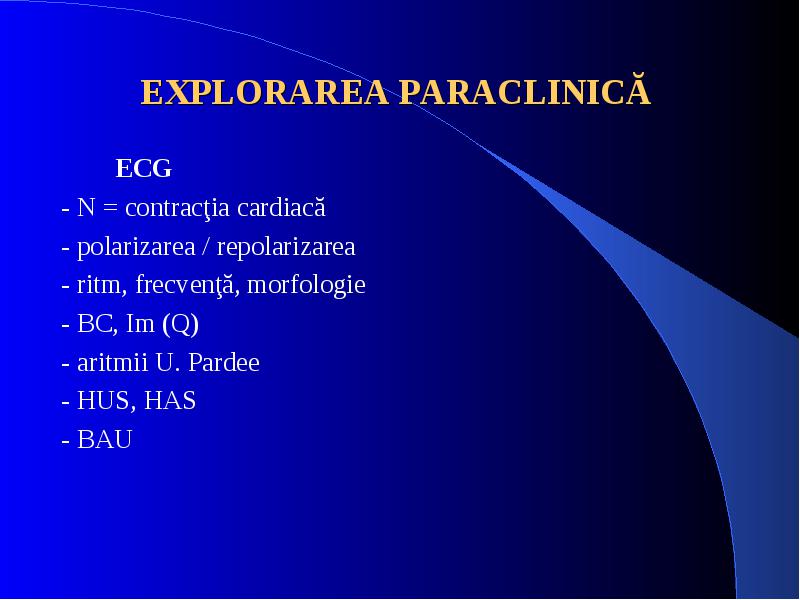 EXPLORAREA PARACLINICĂ

ECG

- N = contracţia cardiacă
- polarizarea / repolarizarea
- ritm, frecvenţă, morfologie
- BC, Im (Q)
- aritmii U. Pardee
- HUS, HAS
- BAU